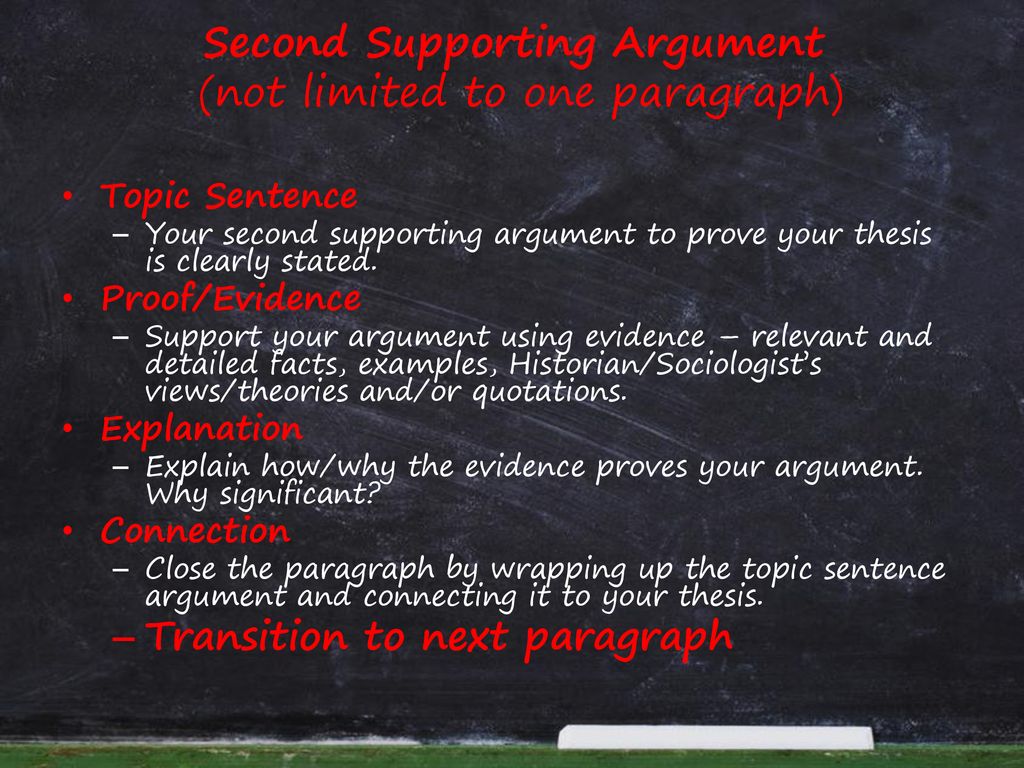 Second Supporting Argument
(not limited to one paragraph)

• Topic Sentence
– Your second supporting argument to prove your thesis is clearly stated.
• Proof/Evidence
– Support your argument using evidence – relevant and detailed facts, examples, Historian/Sociologist's views/theories and/or quotations.
• Explanation
– Explain how/why the evidence proves your argument. Why significant?
• Connection
– Close the paragraph by wrapping up the topic sentence argument and connecting it to your thesis.
– Transition to next paragraph